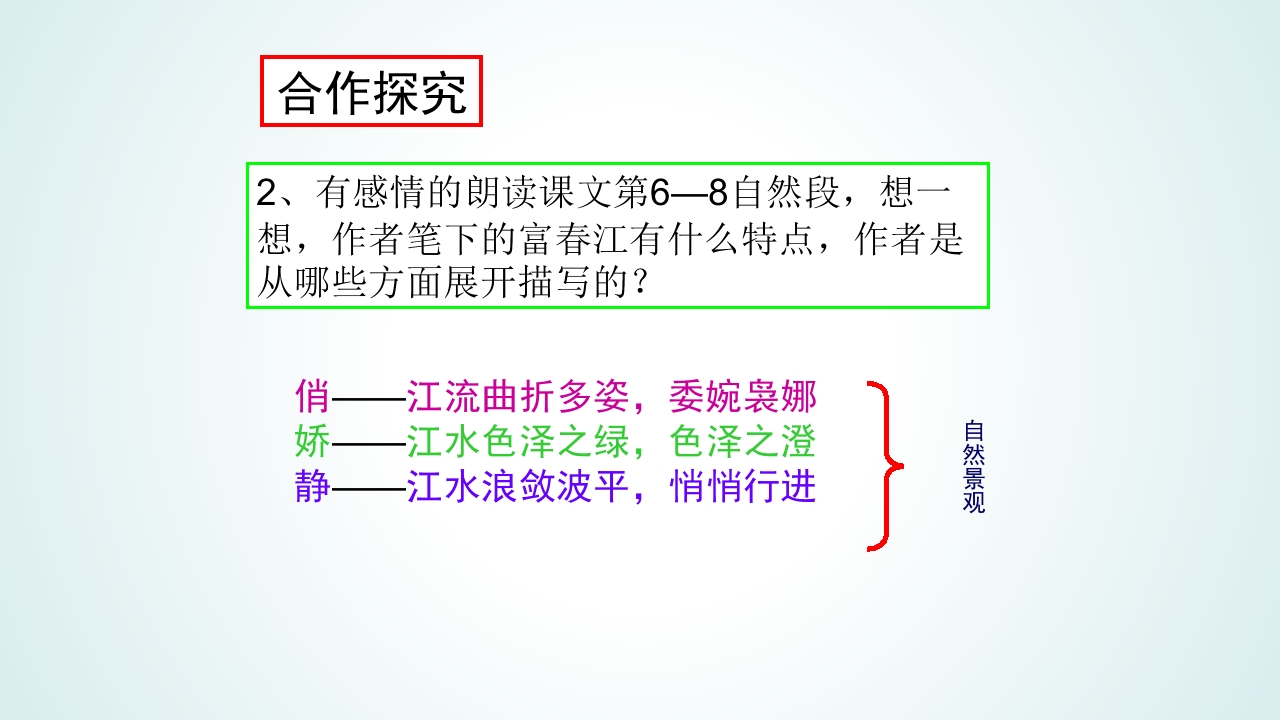 合作探究

2、有感情的朗读课文第6—8自然段，想一想，作者笔下的富春江有什么特点，作者是从哪些方面展开描写的？

俏——江流曲折多姿，委婉袅娜
娇——江水色泽之绿，色泽之澄
静——江水浪敛波平，悄悄行进

自然景观